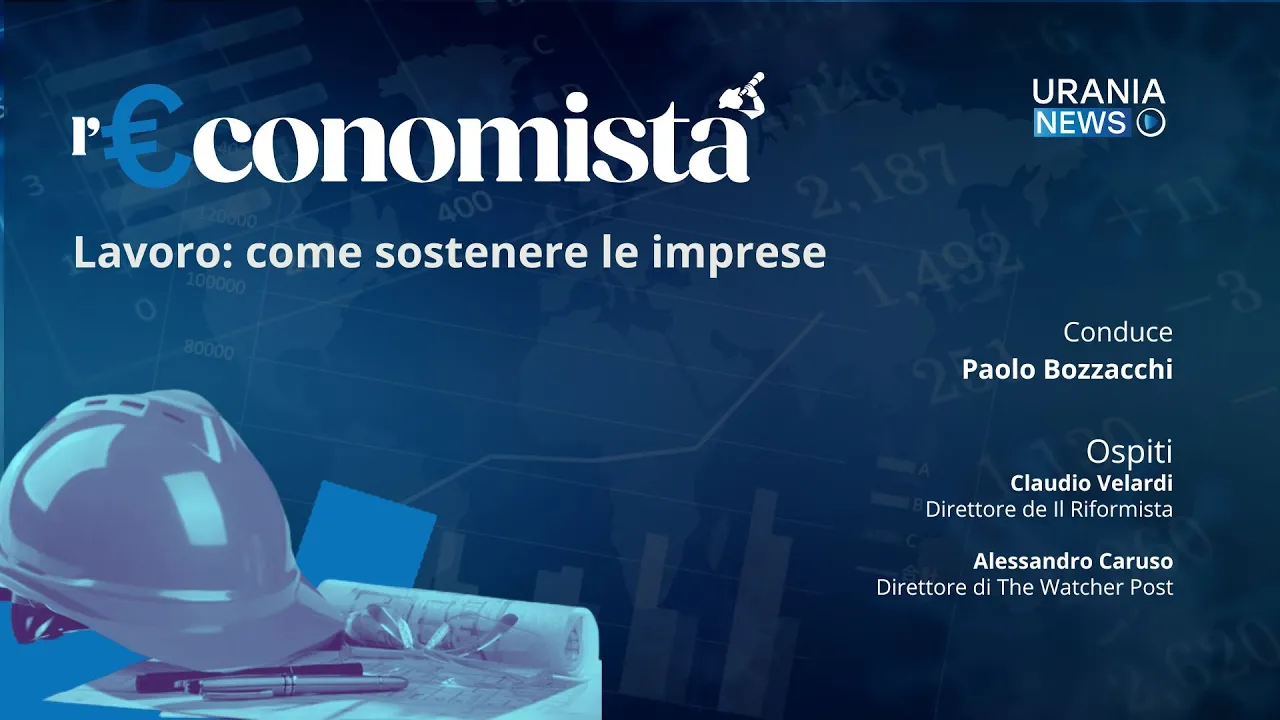 l'€conomista

URANIA NEWS

Lavoro: come sostenere le imprese

Conduce
Paolo Bozzacchi

Ospiti
Claudio Velardi
Direttore de Il Riformista

Alessandro Caruso
Direttore di The Watcher Post